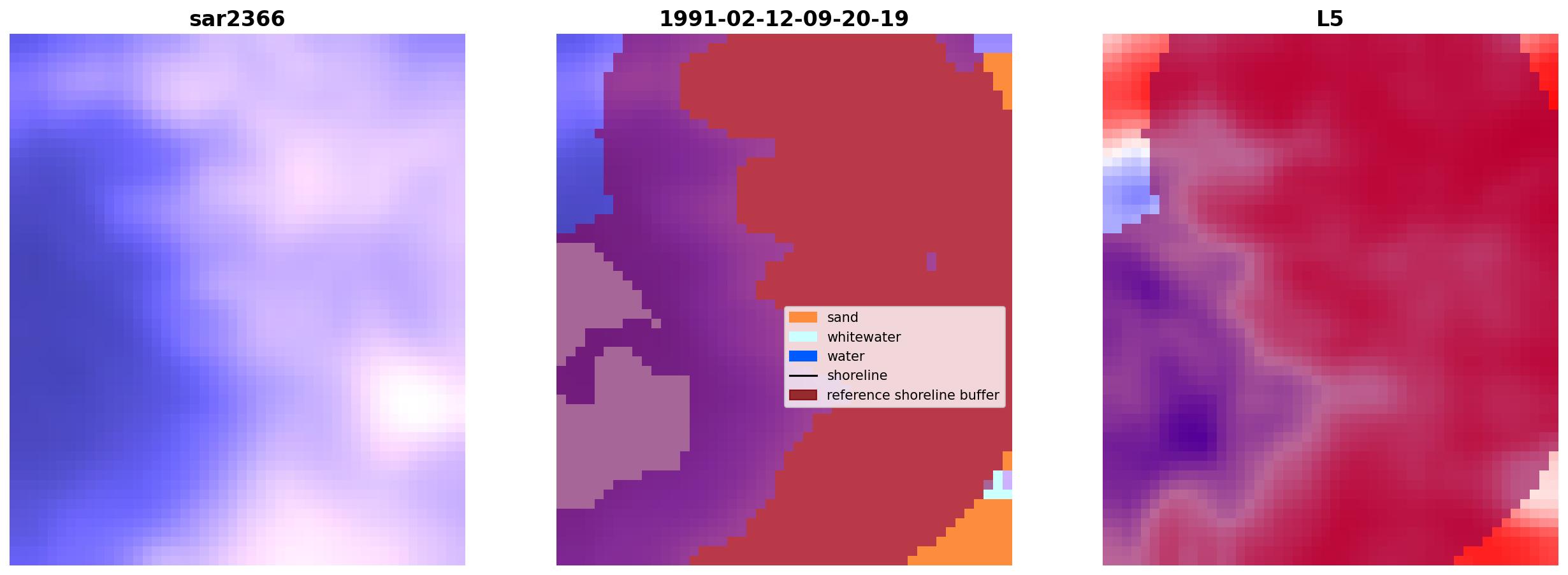 sar2366

1991-02-12-09-20-19

sand
whitewater
water
shoreline
reference shoreline buffer

L5